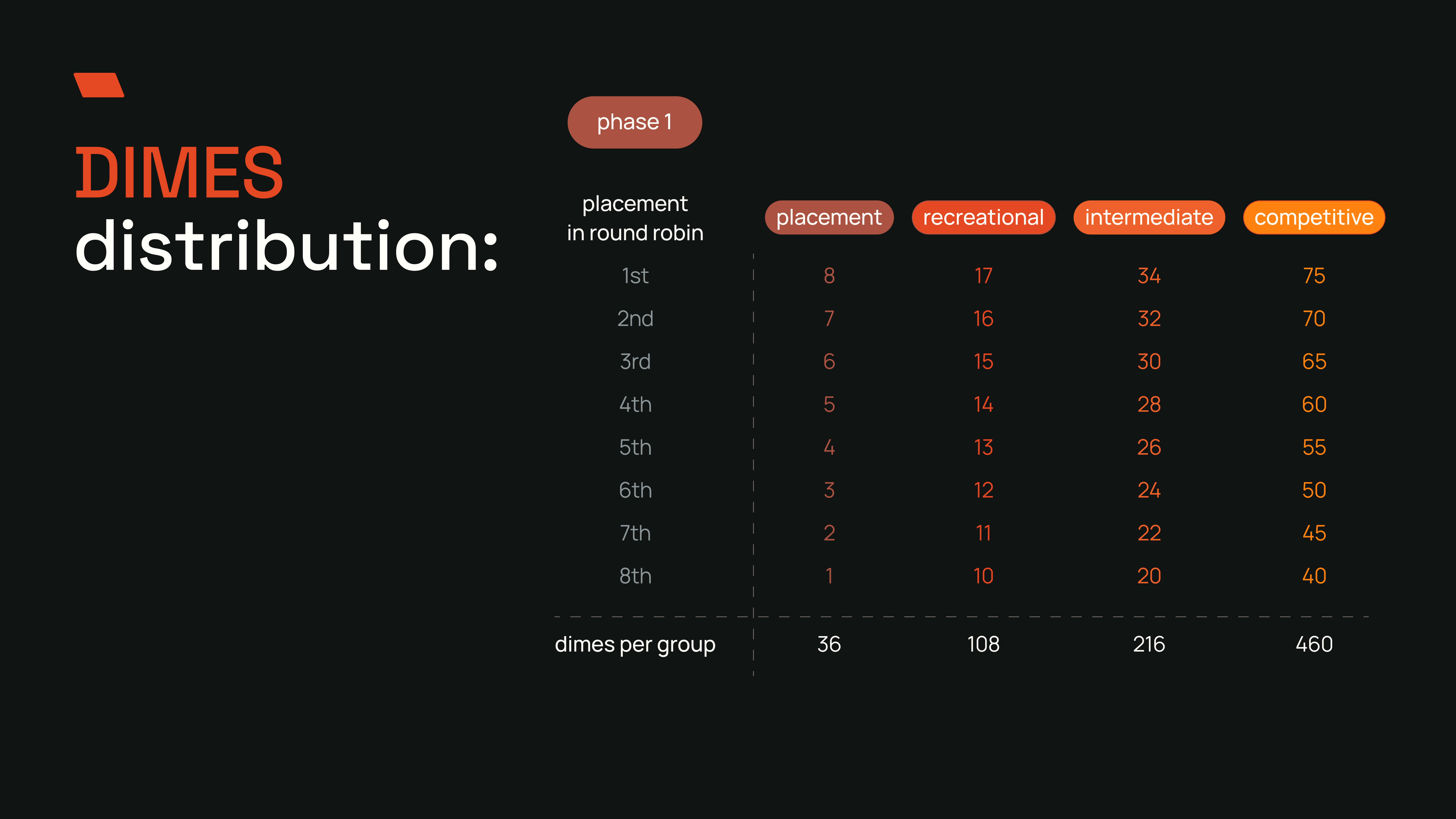 DIMES
distribution:

phase 1

| placement in round robin | placement | recreational | intermediate | competitive |
|---|---|---|---|---|
| 1st | 8 | 17 | 34 | 75 |
| 2nd | 7 | 16 | 32 | 70 |
| 3rd | 6 | 15 | 30 | 65 |
| 4th | 5 | 14 | 28 | 60 |
| 5th | 4 | 13 | 26 | 55 |
| 6th | 3 | 12 | 24 | 50 |
| 7th | 2 | 11 | 22 | 45 |
| 8th | 1 | 10 | 20 | 40 |
| dimes per group | 36 | 108 | 216 | 460 |